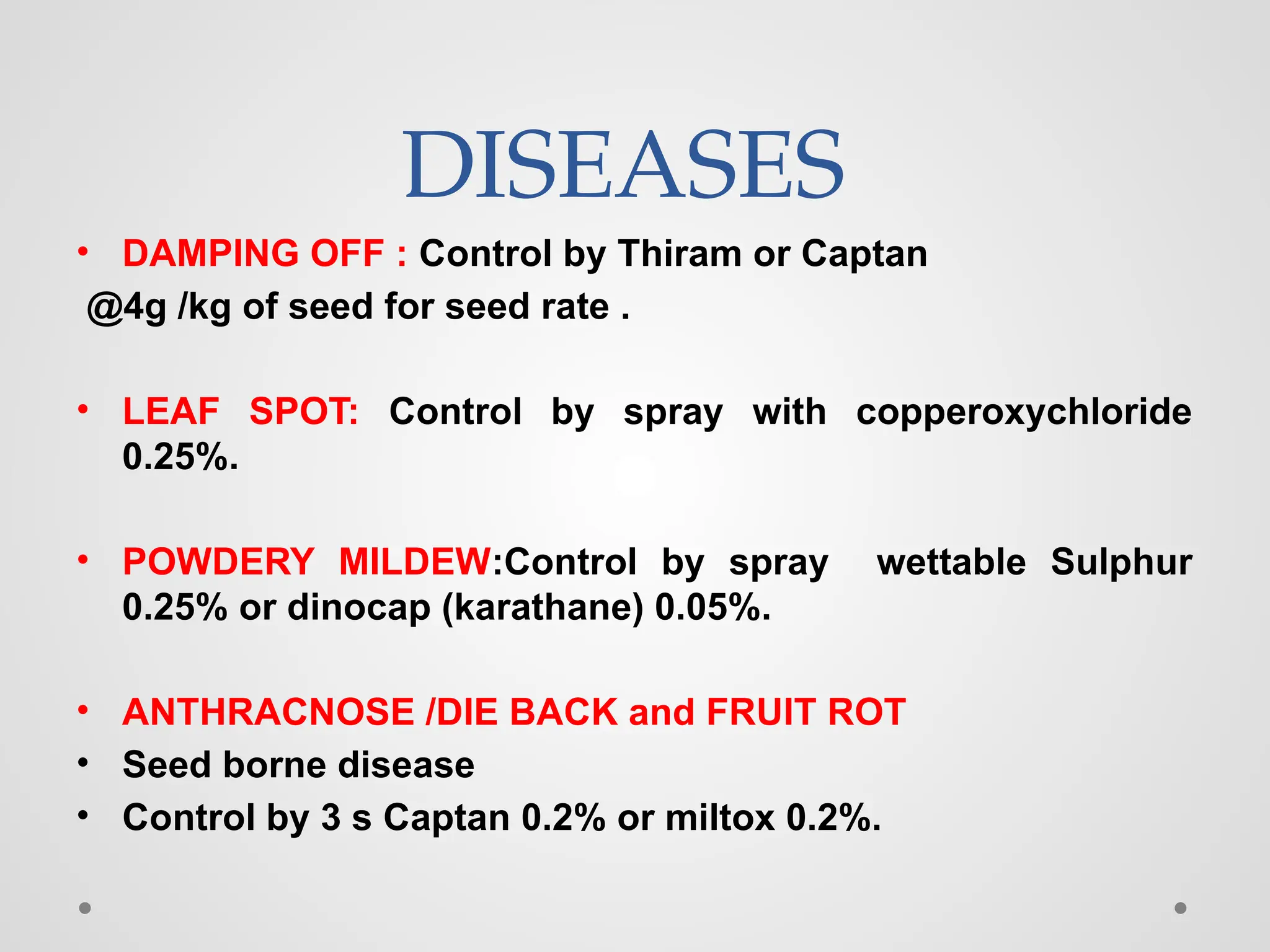 DISEASES

• DAMPING OFF : Control by Thiram or Captan
@4g /kg of seed for seed rate .

• LEAF SPOT: Control by spray with copperoxychloride 0.25%.

• POWDERY MILDEW:Control by spray wettable Sulphur 0.25% or dinocap (karathane) 0.05%.

• ANTHRACNOSE /DIE BACK and FRUIT ROT
• Seed borne disease
• Control by 3 s Captan 0.2% or miltox 0.2%.